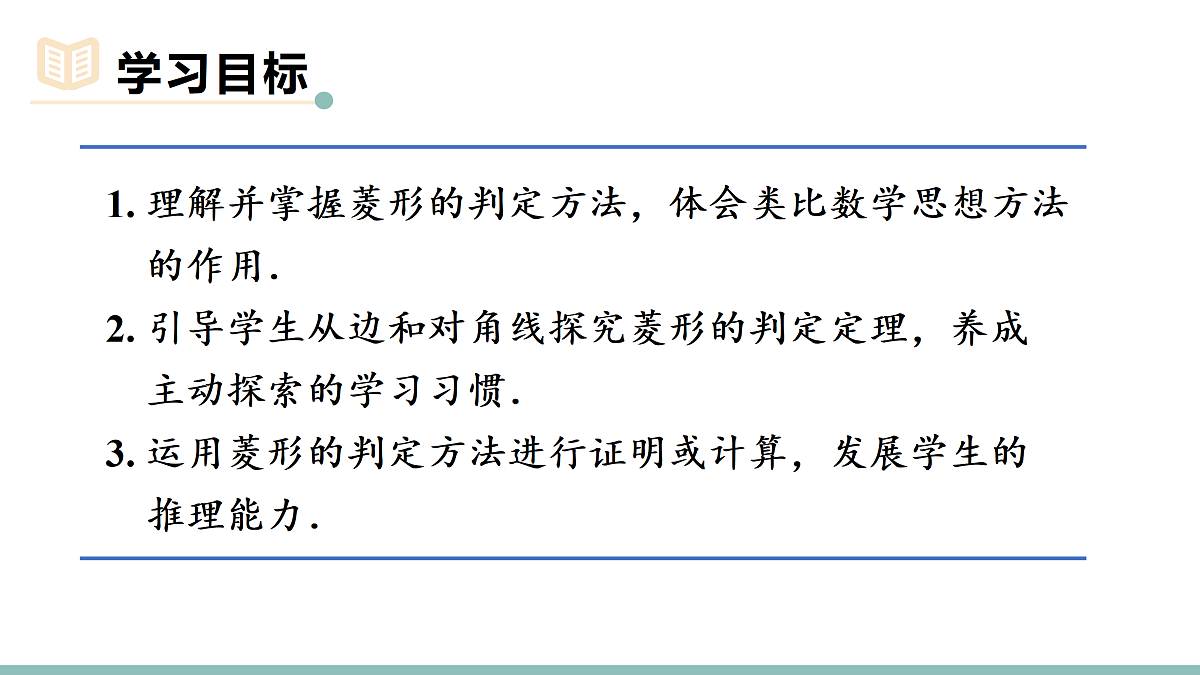 学习目标

1. 理解并掌握菱形的判定方法，体会类比数学思想方法的作用.

2. 引导学生从边和对角线探究菱形的判定定理，养成主动探索的学习习惯.

3. 运用菱形的判定方法进行证明或计算，发展学生的推理能力.